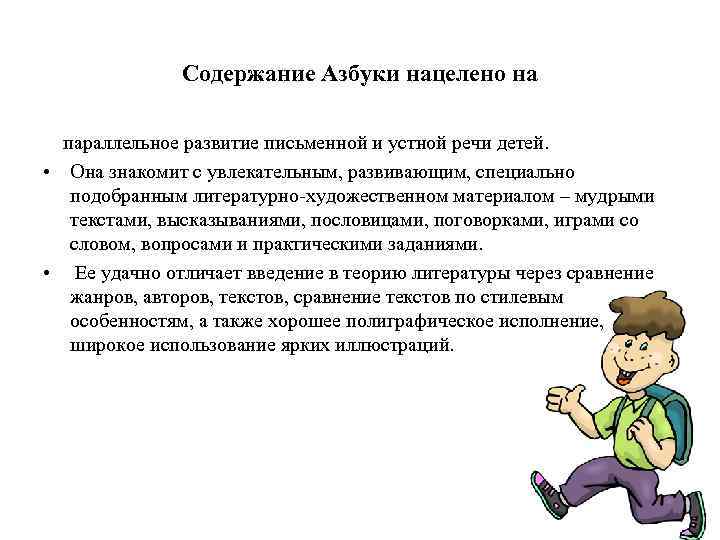 Содержание Азбуки нацелено на

параллельное развитие письменной и устной речи детей.

• Она знакомит с увлекательным, развивающим, специально подобранным литературно-художественном материалом – мудрыми текстами, высказываниями, пословицами, поговорками, играми со словом, вопросами и практическими заданиями.

• Ее удачно отличает введение в теорию литературы через сравнение жанров, авторов, текстов, сравнение текстов по стилевым особенностям, а также хорошее полиграфическое исполнение, широкое использование ярких иллюстраций.